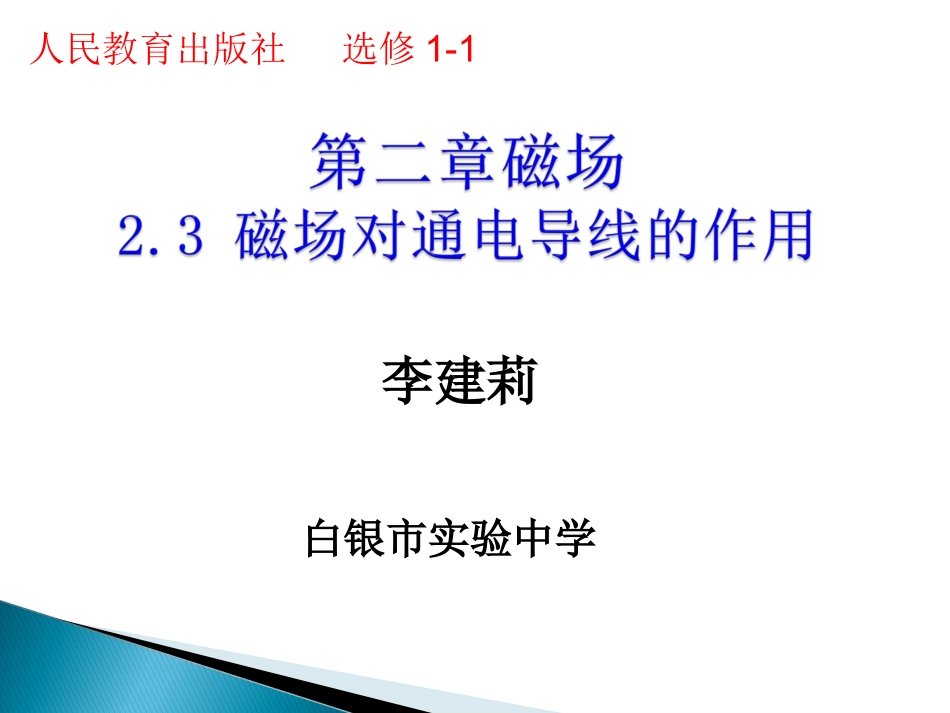 人民教育出版社　选修 1-1

第二章磁场
2.3 磁场对通电导线的作用

李建莉

白银市实验中学